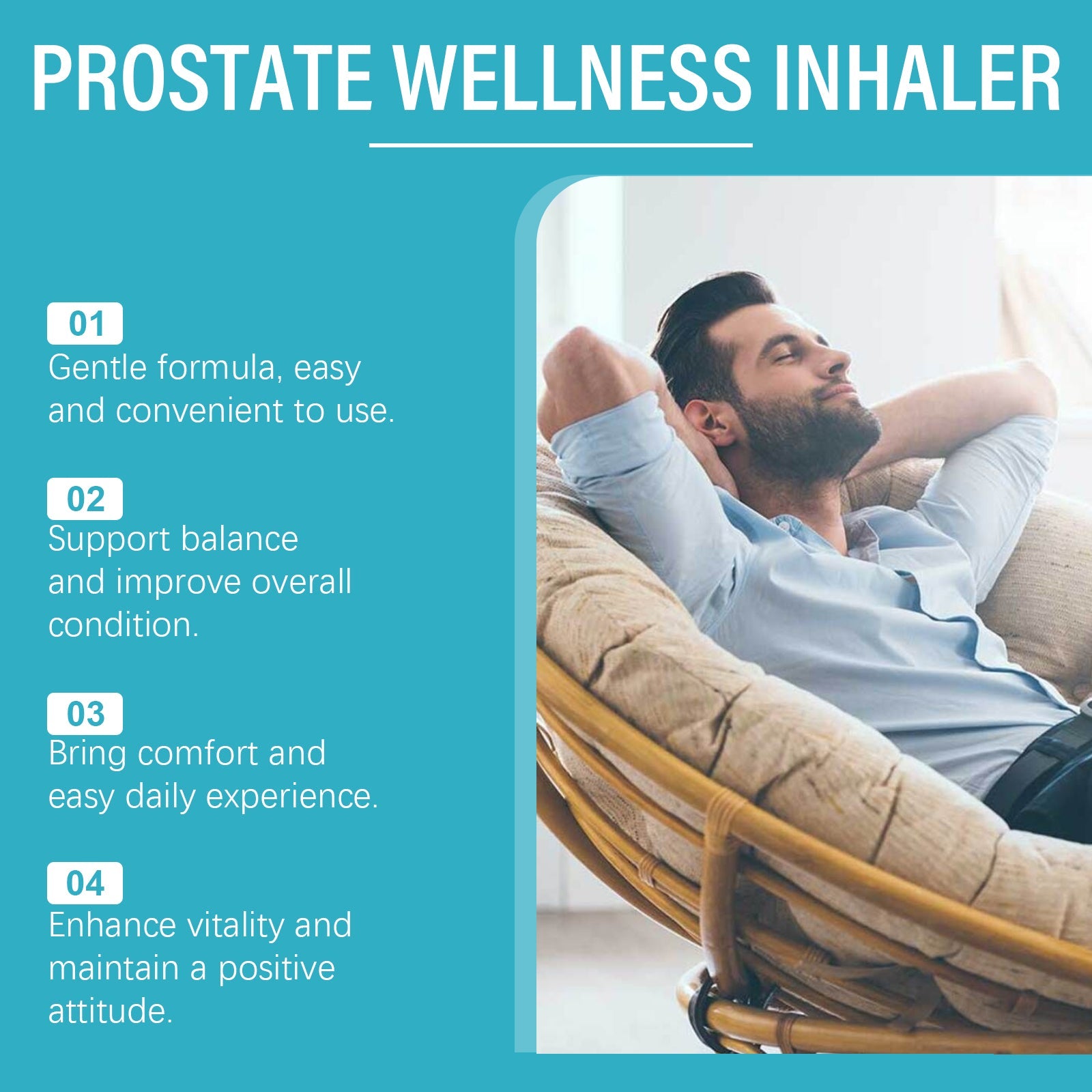 PROSTATE WELLNESS INHALER

01
Gentle formula, easy and convenient to use.

02
Support balance and improve overall condition.

03
Bring comfort and easy daily experience.

04
Enhance vitality and maintain a positive attitude.